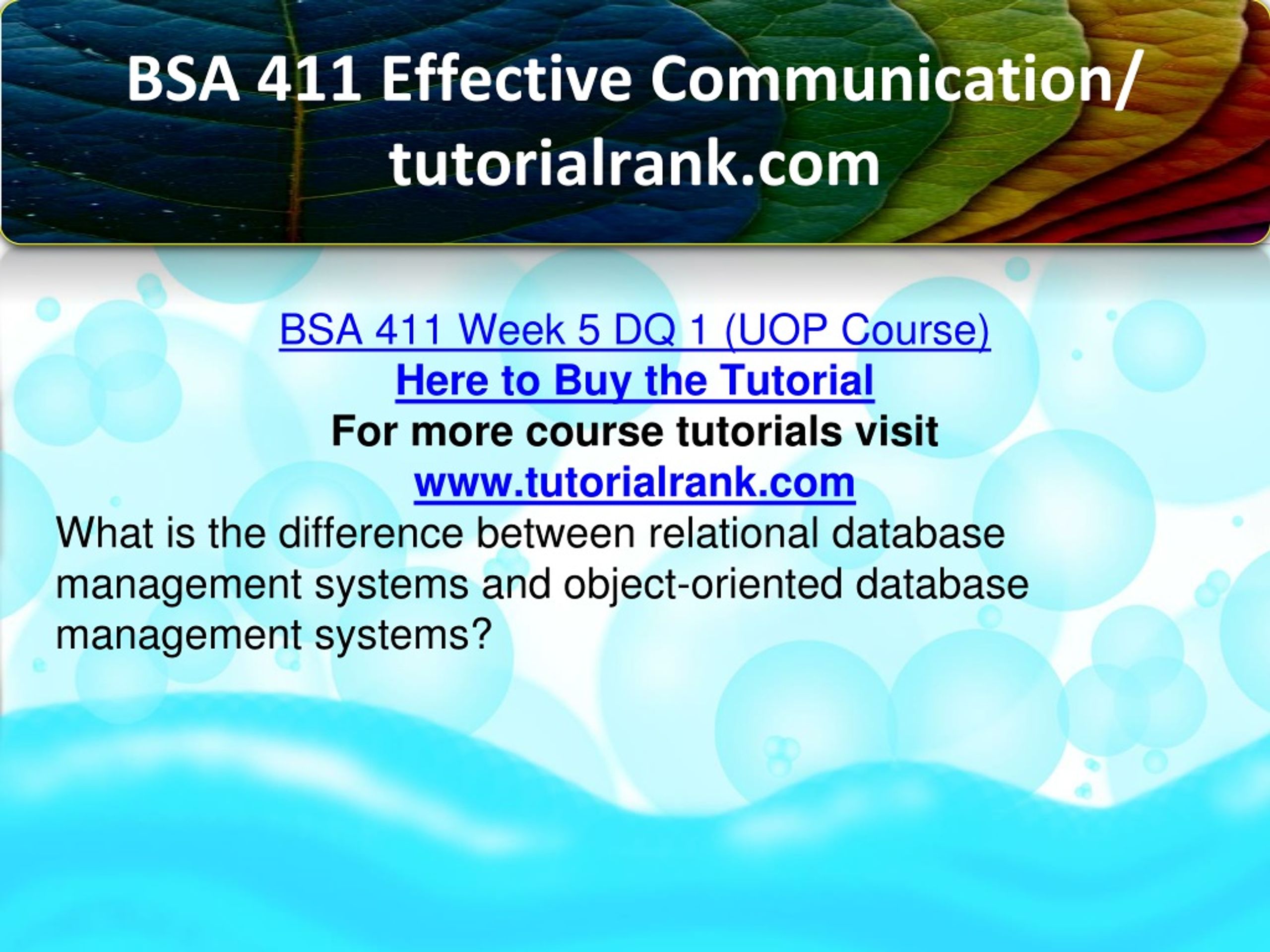 BSA 411 Effective Communication/ tutorialrank.com

BSA 411 Week 5 DQ 1 (UOP Course)
Here to Buy the Tutorial
For more course tutorials visit
www.tutorialrank.com

What is the difference between relational database management systems and object-oriented database management systems?